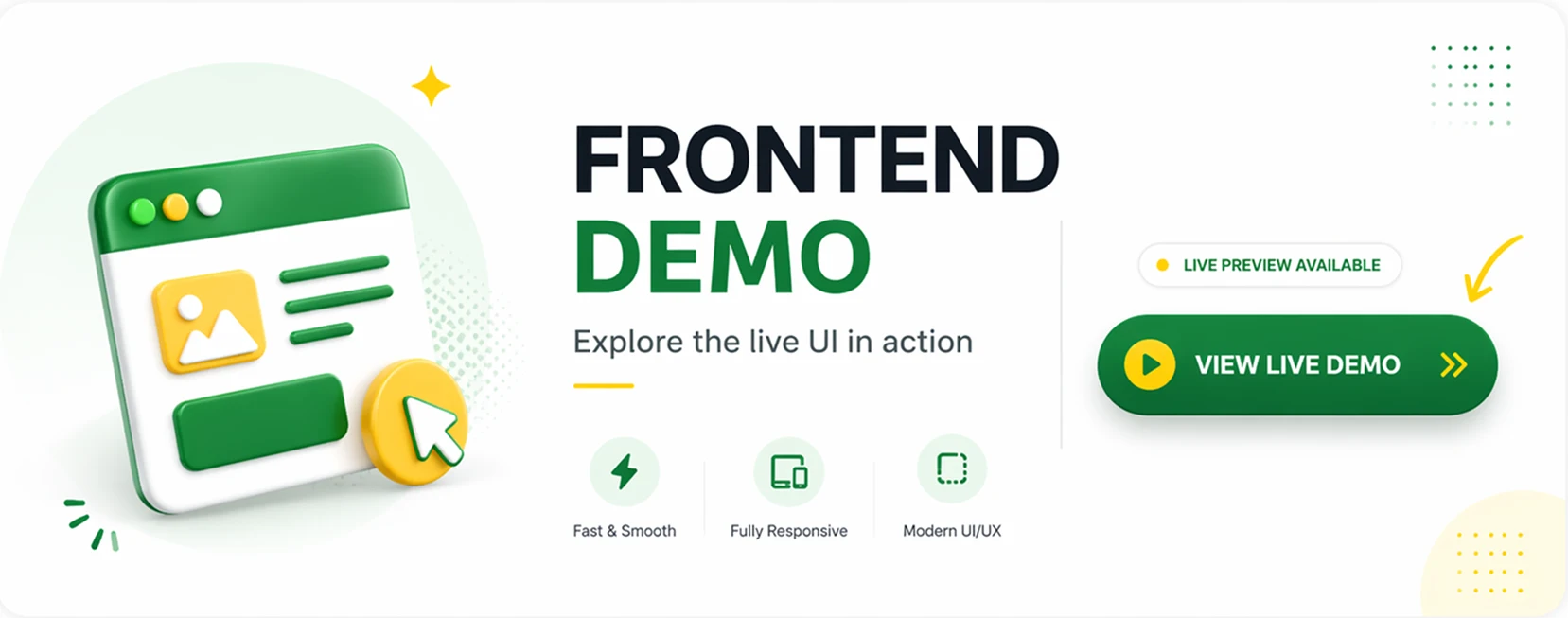 FRONTEND
DEMO

Explore the live UI in action

Fast & Smooth

Fully Responsive

Modern UI/UX

LIVE PREVIEW AVAILABLE

VIEW LIVE DEMO